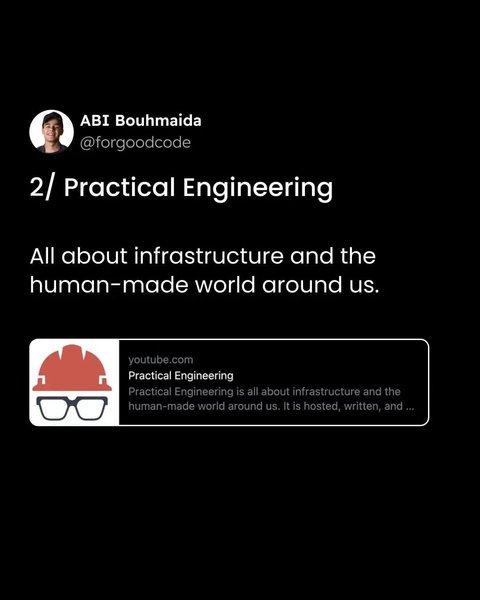 ABI Bouhmaida
@forgoodcode

2/ Practical Engineering

All about infrastructure and the human-made world around us.

youtube.com
Practical Engineering
Practical Engineering is all about infrastructure and the human-made world around us. It is hosted, written, and ...